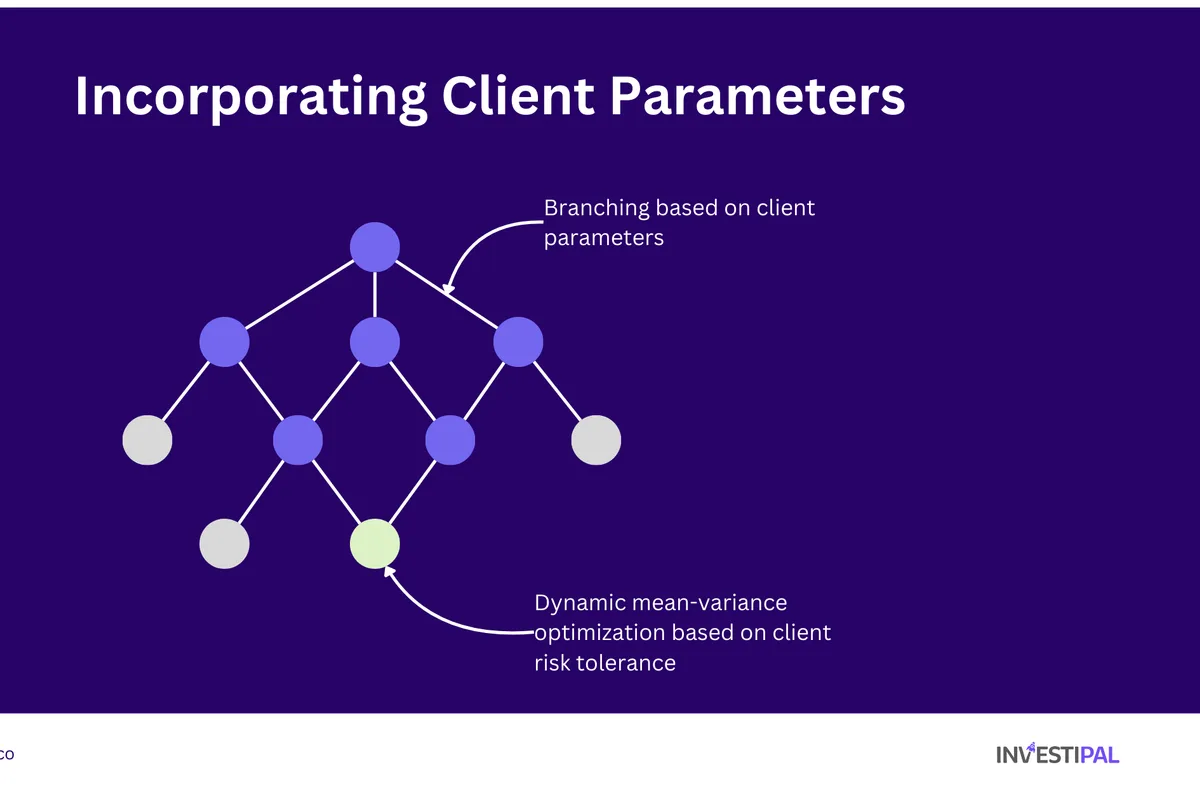 Incorporating Client Parameters

Branching based on client parameters

Dynamic mean-variance optimization based on client risk tolerance

co

INVESTIPAL